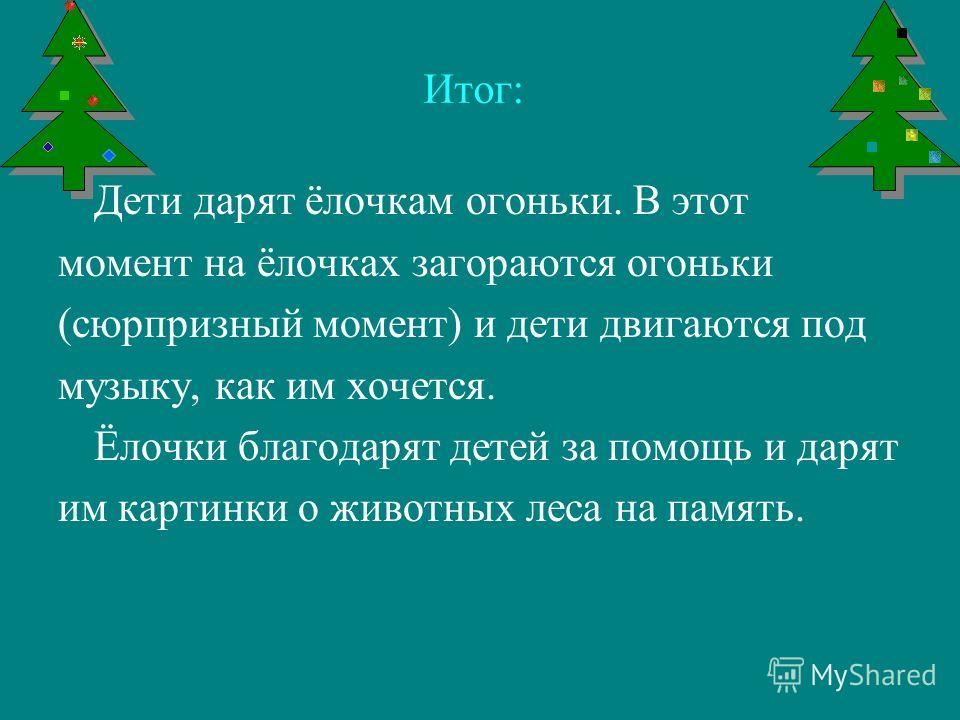 Итог:

Дети дарят ёлочкам огоньки. В этот момент на ёлочках загораются огоньки (сюрпризный момент) и дети двигаются под музыку, как им хочется.

Ёлочки благодарят детей за помощь и дарят им картинки о животных леса на память.

MyShared